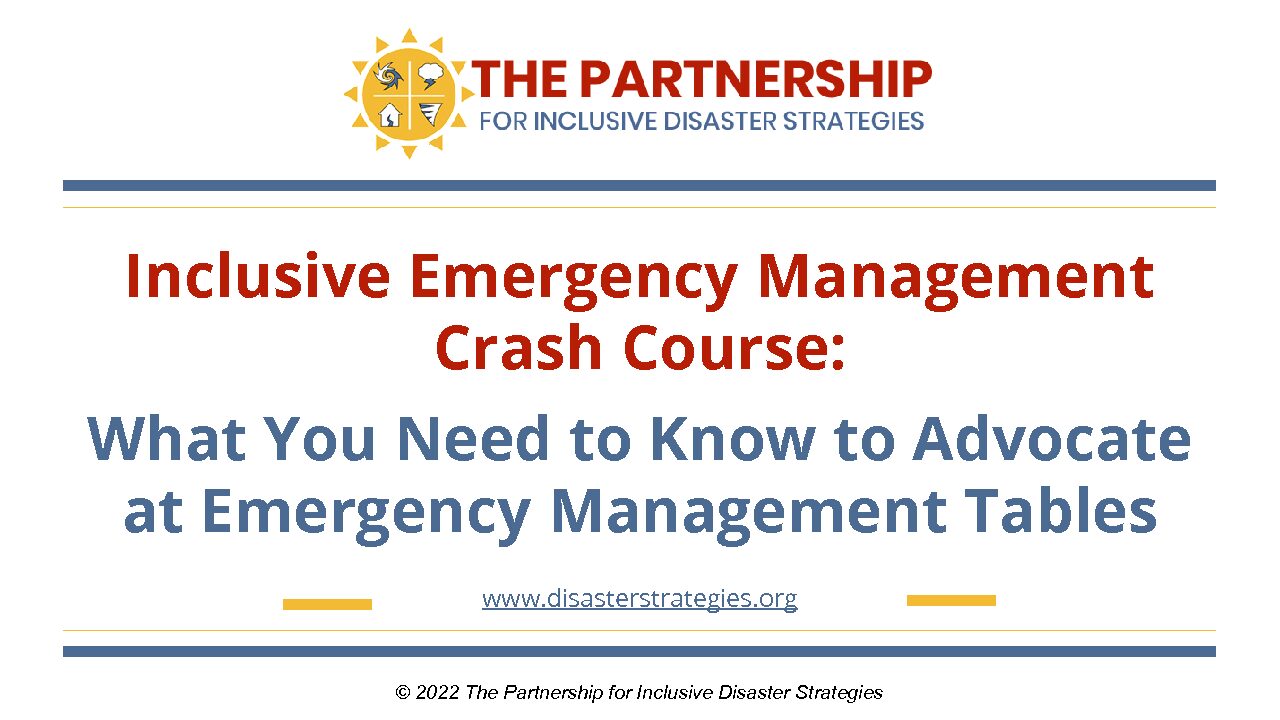 THE PARTNERSHIP
FOR INCLUSIVE DISASTER STRATEGIES

Inclusive Emergency Management Crash Course:

What You Need to Know to Advocate at Emergency Management Tables

www.disasterstrategies.org

© 2022 The Partnership for Inclusive Disaster Strategies